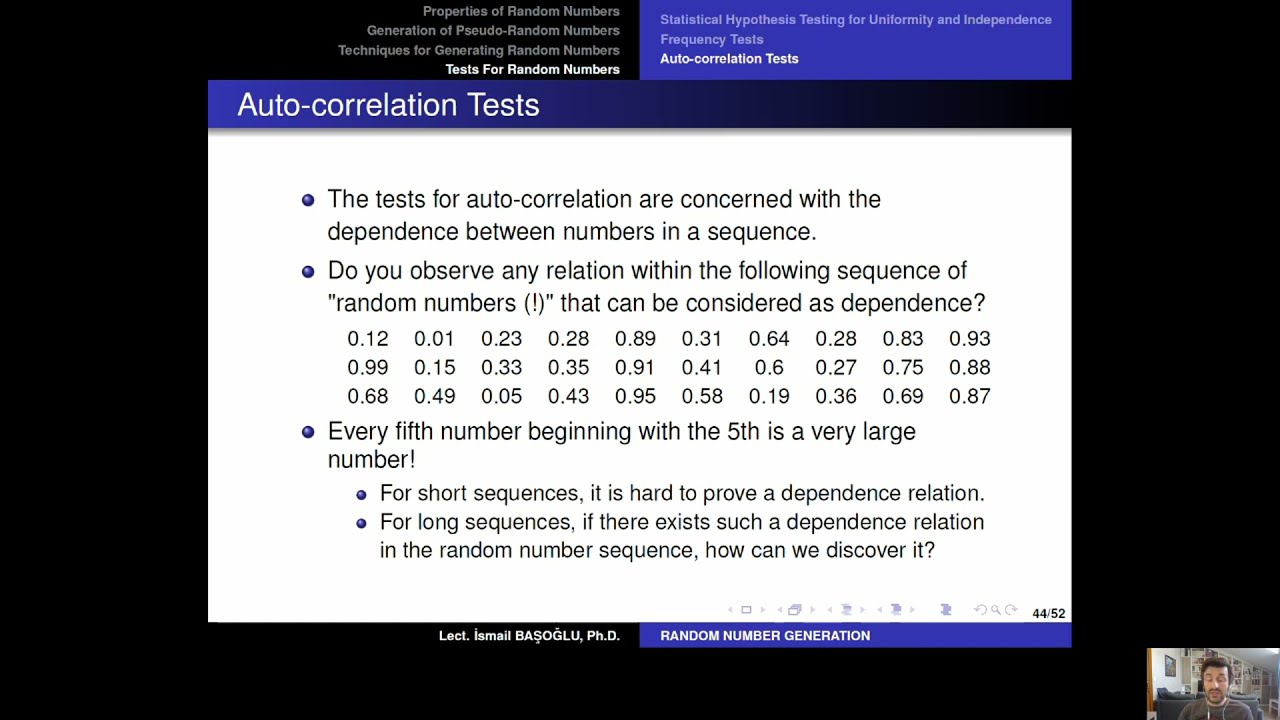 Properties of Random Numbers
Generation of Pseudo-Random Numbers
Techniques for Generating Random Numbers
Tests For Random Numbers

Statistical Hypothesis Testing for Uniformity and Independence
Frequency Tests
Auto-correlation Tests

Auto-correlation Tests

The tests for auto-correlation are concerned with the dependence between numbers in a sequence.

Do you observe any relation within the following sequence of "random numbers (!)" that can be considered as dependence?

| 0.12 | 0.01 | 0.23 | 0.28 | 0.89 | 0.31 | 0.64 | 0.28 | 0.83 | 0.93 |
|---|---|---|---|---|---|---|---|---|---|
| 0.99 | 0.15 | 0.33 | 0.35 | 0.91 | 0.41 | 0.6 | 0.27 | 0.75 | 0.88 |
| 0.68 | 0.49 | 0.05 | 0.43 | 0.95 | 0.58 | 0.19 | 0.36 | 0.69 | 0.87 |

Every fifth number beginning with the 5th is a very large number!

For short sequences, it is hard to prove a dependence relation.

For long sequences, if there exists such a dependence relation in the random number sequence, how can we discover it?

44/52

Lect. İsmail BAŞOĞLU, Ph.D.
RANDOM NUMBER GENERATION